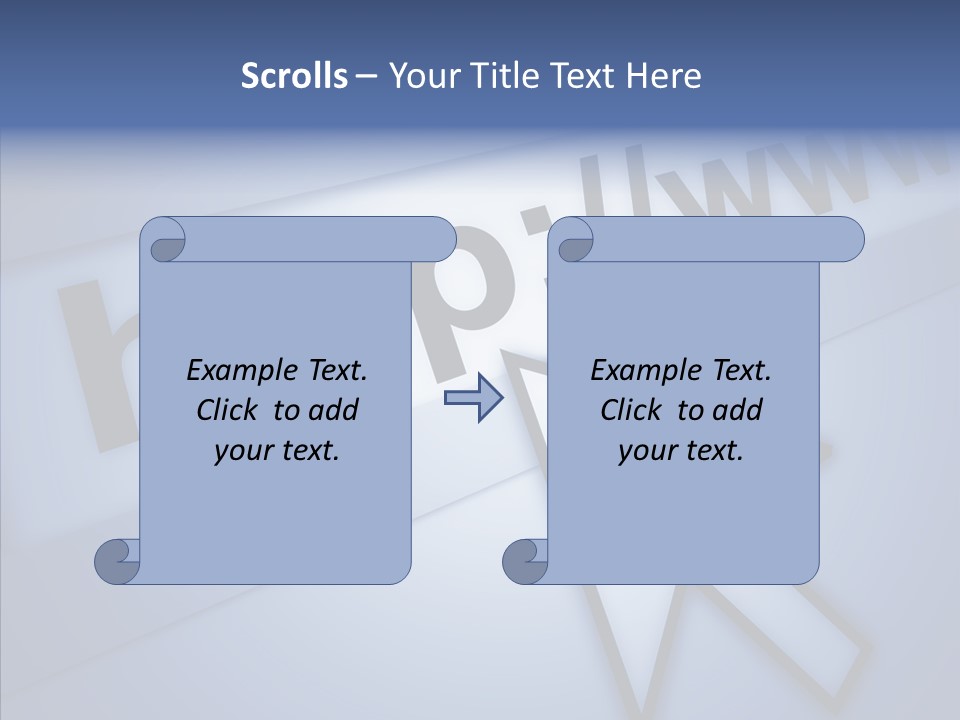 Scrolls – Your Title Text Here

Example Text. Click to add your text.

Example Text. Click to add your text.